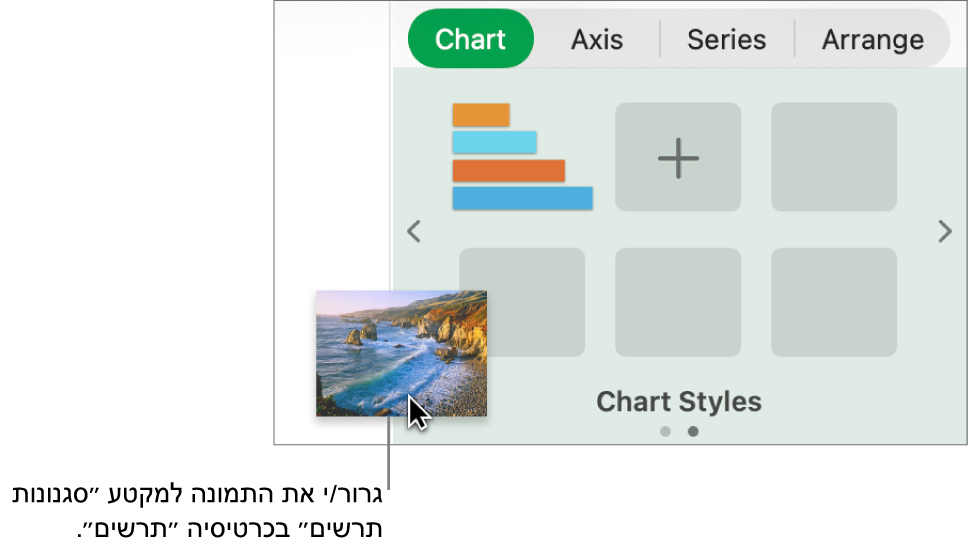 Chart
Axis
Series
Arrange
Chart Styles

גרור/י את התמונה למקטע ״סגנונות תרשים״ בכרטיסיה ״תרשים״.